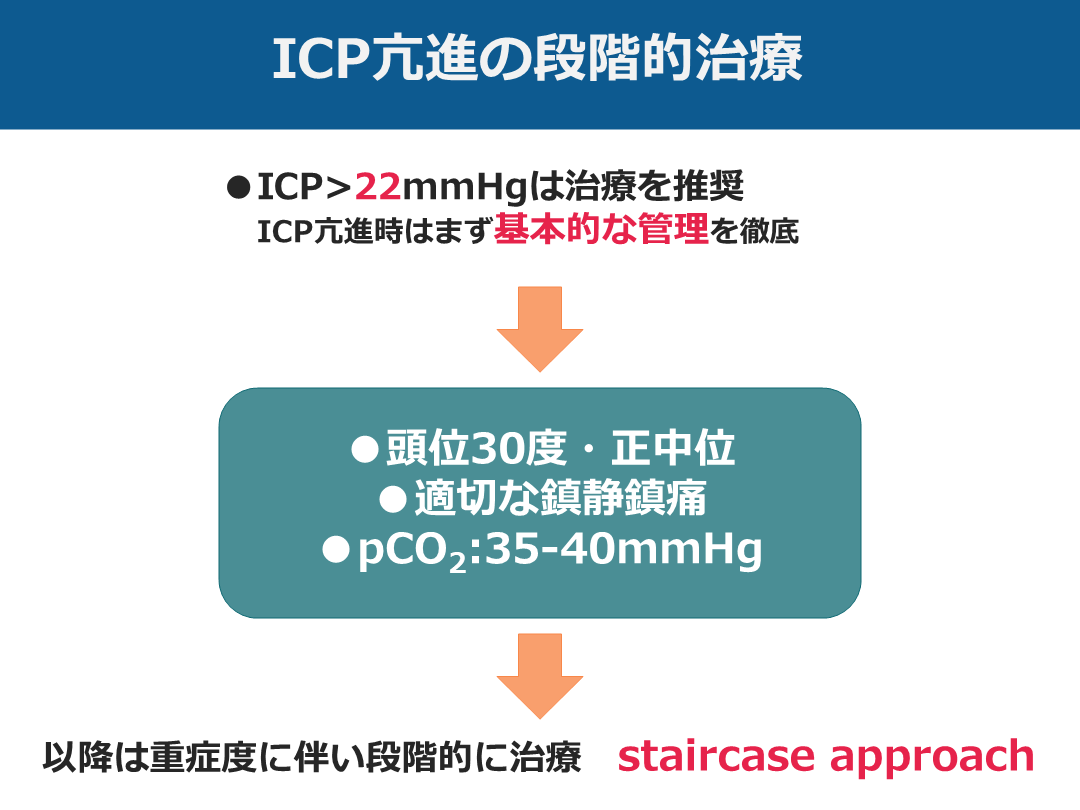 ICP亢進の段階的治療

●ICP>22mmHgは治療を推奨
ICP亢進時はまず基本的な管理を徹底

●頭位30度・正中位
●適切な鎮静鎮痛
●$pCO_2$:35-40mmHg

以降は重症度に伴い段階的に治療 staircase approach